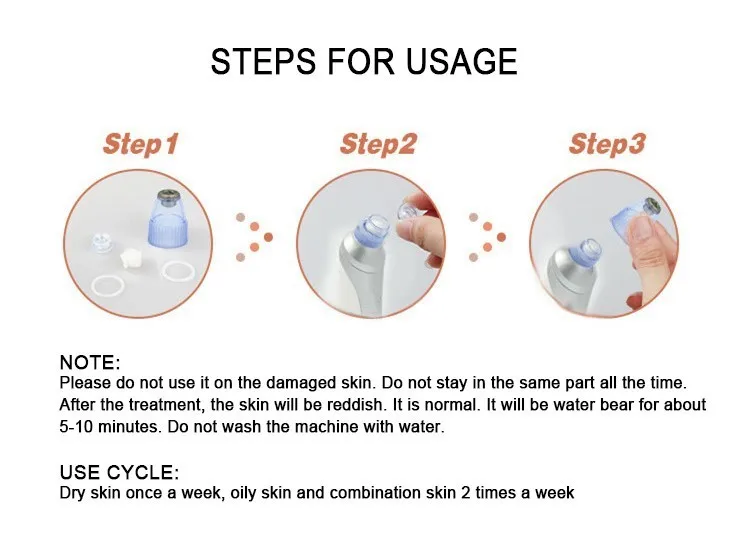 STEPS FOR USAGE

Step1

Step2

Step3

NOTE:
Please do not use it on the damaged skin. Do not stay in the same part all the time. After the treatment, the skin will be reddish. It is normal. It will be water bear for about 5-10 minutes. Do not wash the machine with water.

USE CYCLE:
Dry skin once a week, oily skin and combination skin 2 times a week